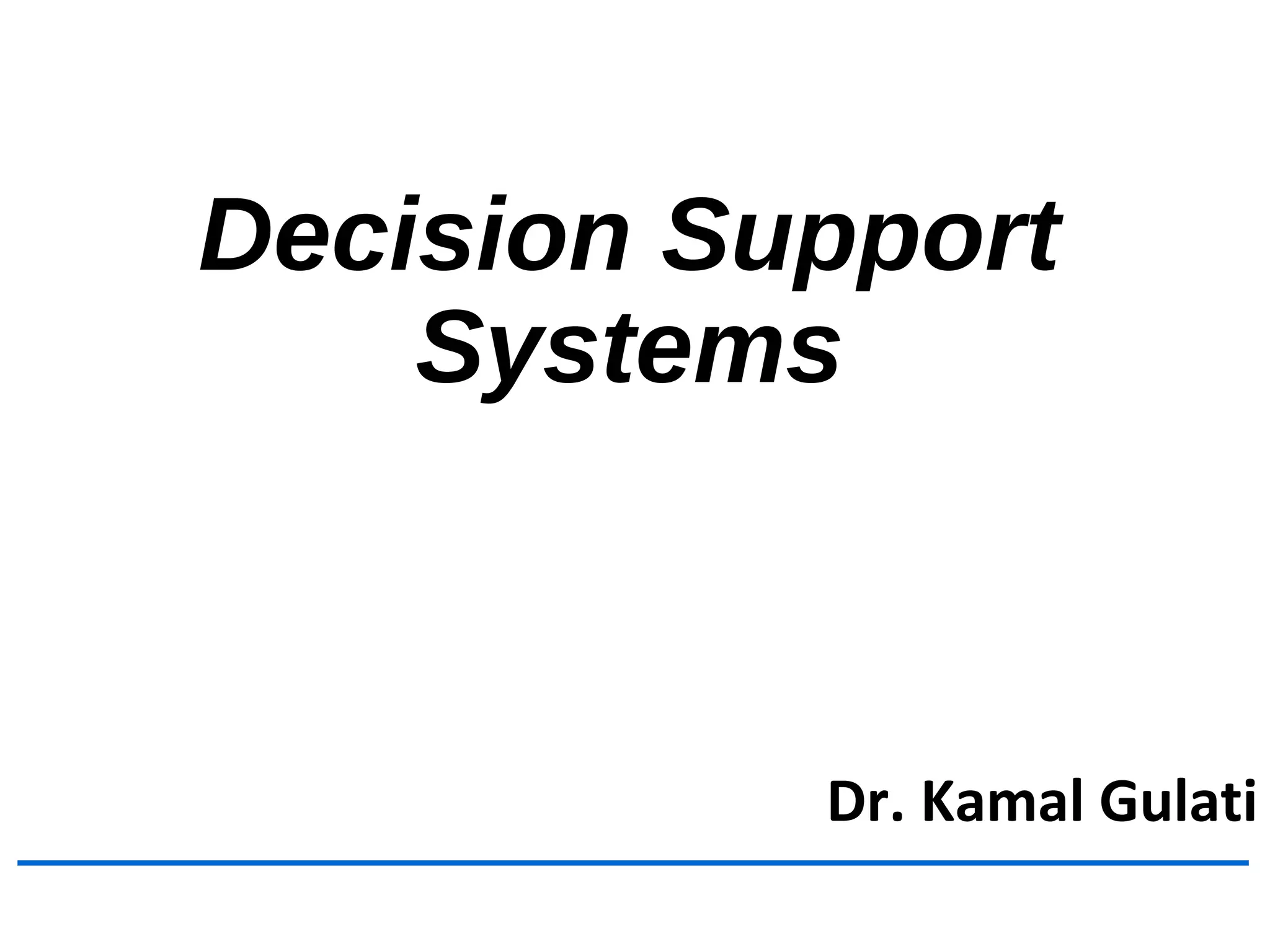 Decision Support Systems

Dr. Kamal Gulati